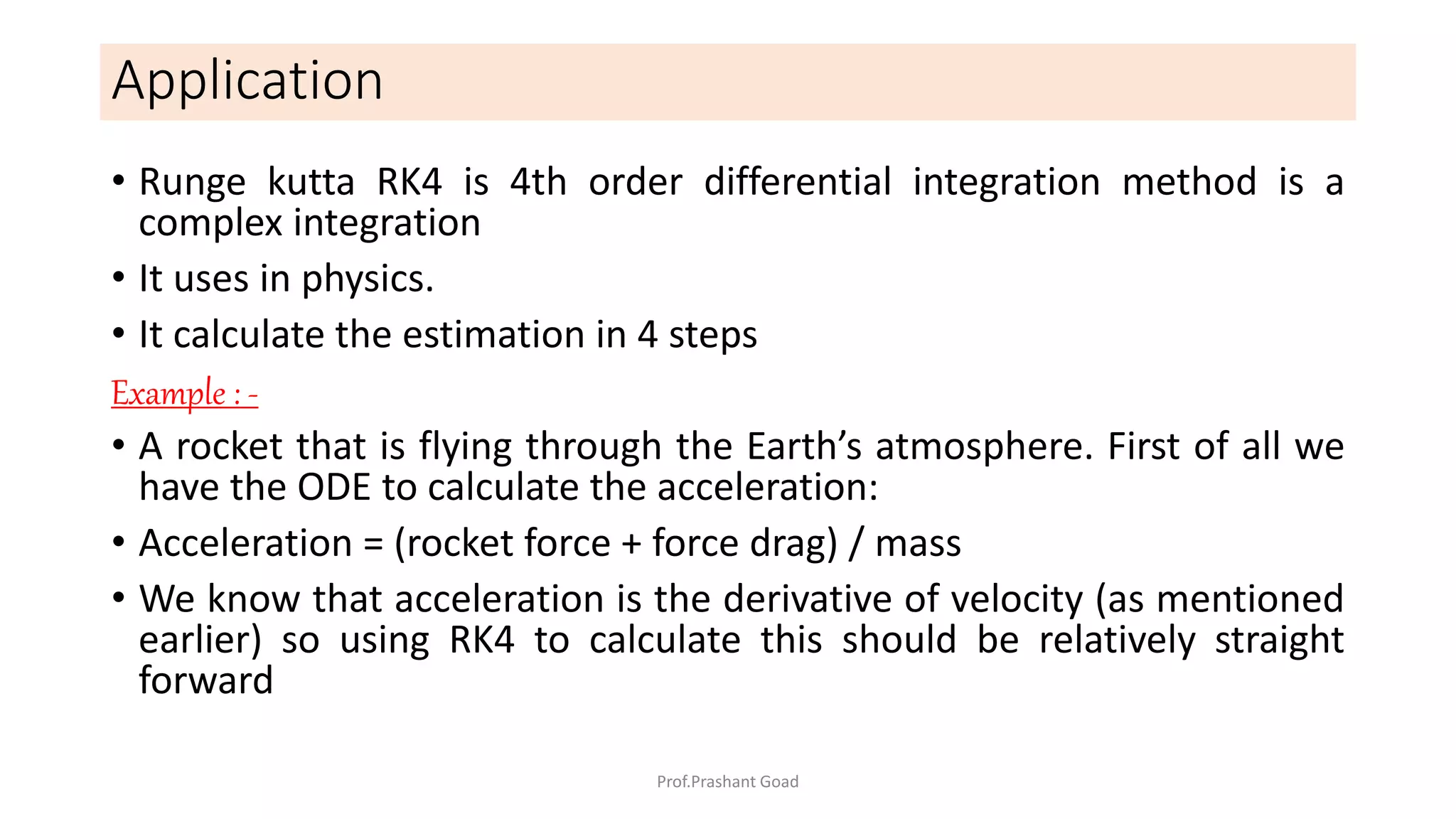 Application

• Runge kutta RK4 is 4th order differential integration method is a complex integration

• It uses in physics.

• It calculate the estimation in 4 steps

Example : -

• A rocket that is flying through the Earth's atmosphere. First of all we have the ODE to calculate the acceleration:

• Acceleration = (rocket force + force drag) / mass

• We know that acceleration is the derivative of velocity (as mentioned earlier) so using RK4 to calculate this should be relatively straight forward

Prof.Prashant Goad